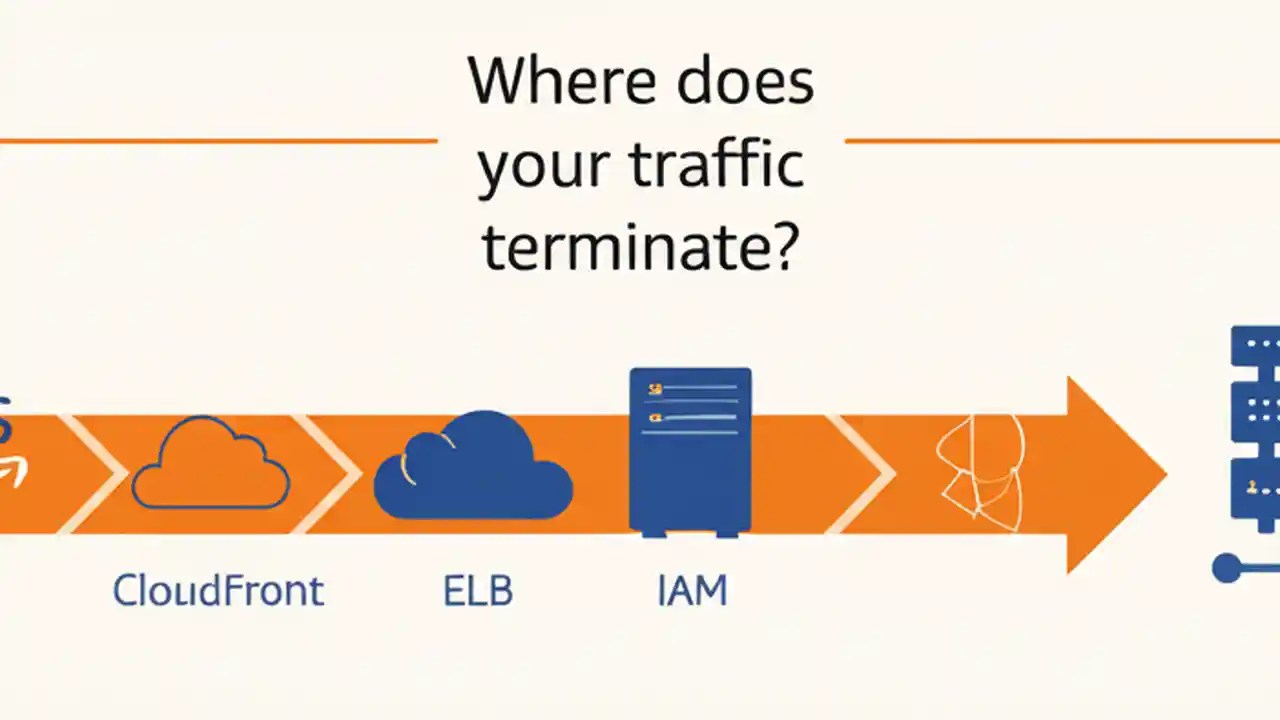 Where does your traffic terminate?

CloudFront

ELB

IAM